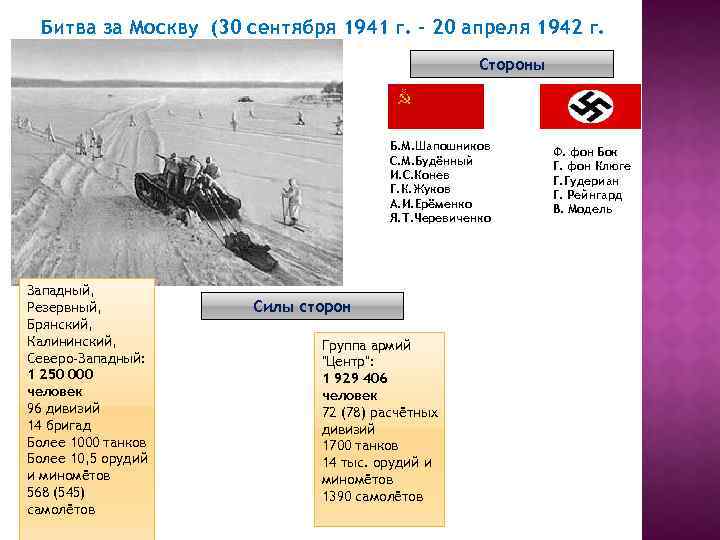 Битва за Москву (30 сентября 1941 г. - 20 апреля 1942 г.

Стороны

Б.М.Шапошников
С.М.Будённый
И.С.Конев
Г.К.Жуков
А.И.Ерёменко
Я.Т.Черевиченко

Ф. фон Бок
Г. фон Клюге
Г.Гудериан
Г. Рейнгард
В. Модель

Силы сторон

Западный, Резервный, Брянский, Калининский, Северо-Западный: 1 250 000 человек
96 дивизий
14 бригад
Более 1000 танков
Более 10,5 орудий и миномётов
568 (545) самолётов

Группа армий "Центр": 1 929 406 человек
72 (78) расчётных дивизий
1700 танков
14 тыс. орудий и миномётов
1390 самолётов